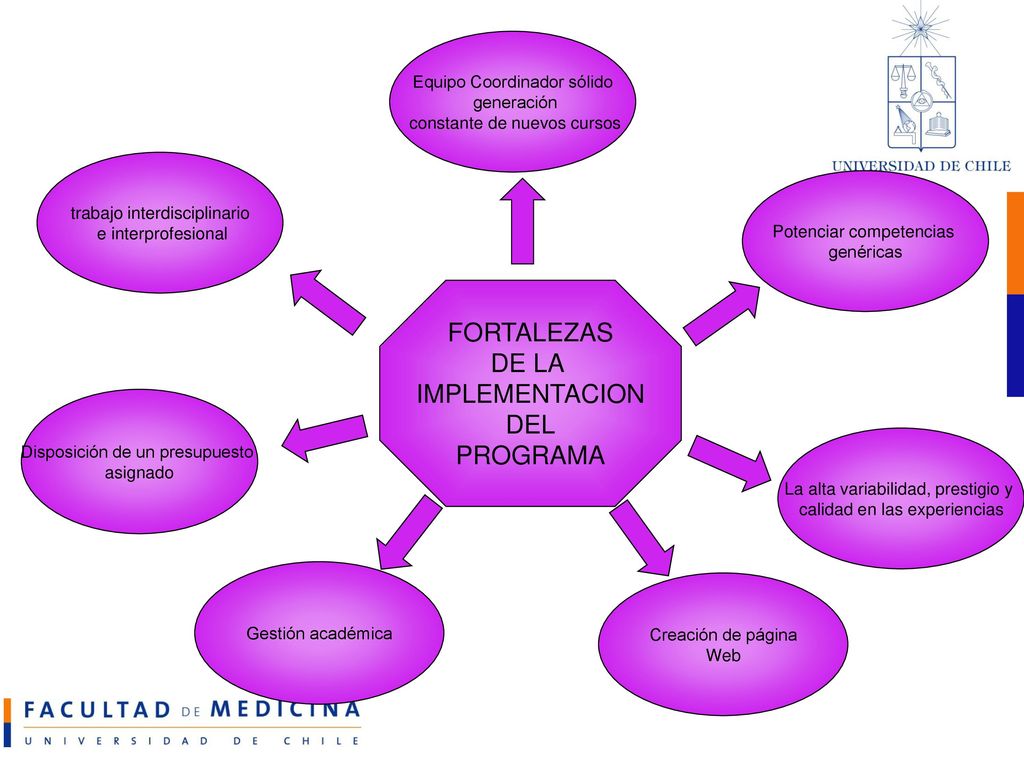 UNIVERSIDAD DE CHILE

Equipo Coordinador sólido generación constante de nuevos cursos

trabajo interdisciplinario e interprofesional

Potenciar competencias genéricas

FORTALEZAS DE LA IMPLEMENTACION DEL PROGRAMA

Disposición de un presupuesto asignado

La alta variabilidad, prestigio y calidad en las experiencias

Gestión académica

Creación de página Web

FACULTAD DE MEDICINA
UNIVERSIDAD DE CHILE